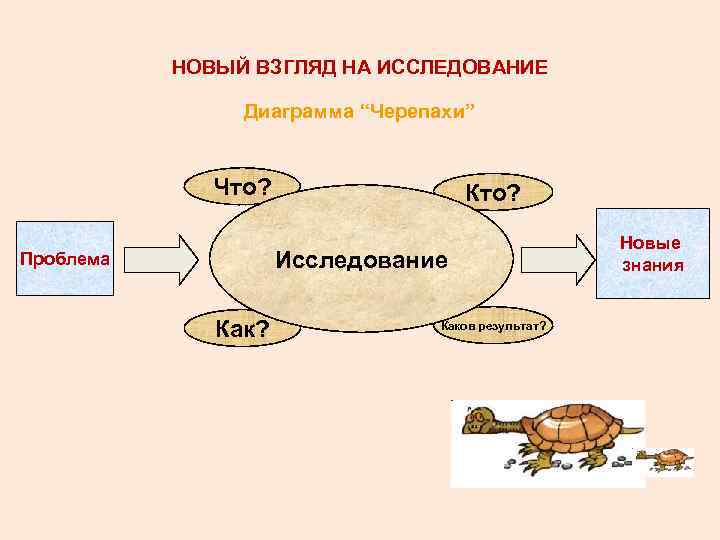 НОВЫЙ ВЗГЛЯД НА ИССЛЕДОВАНИЕ

Диаграмма “Черепахи”

Что?

Кто?

Проблема

Исследование

Новые знания

Как?

Каков результат?